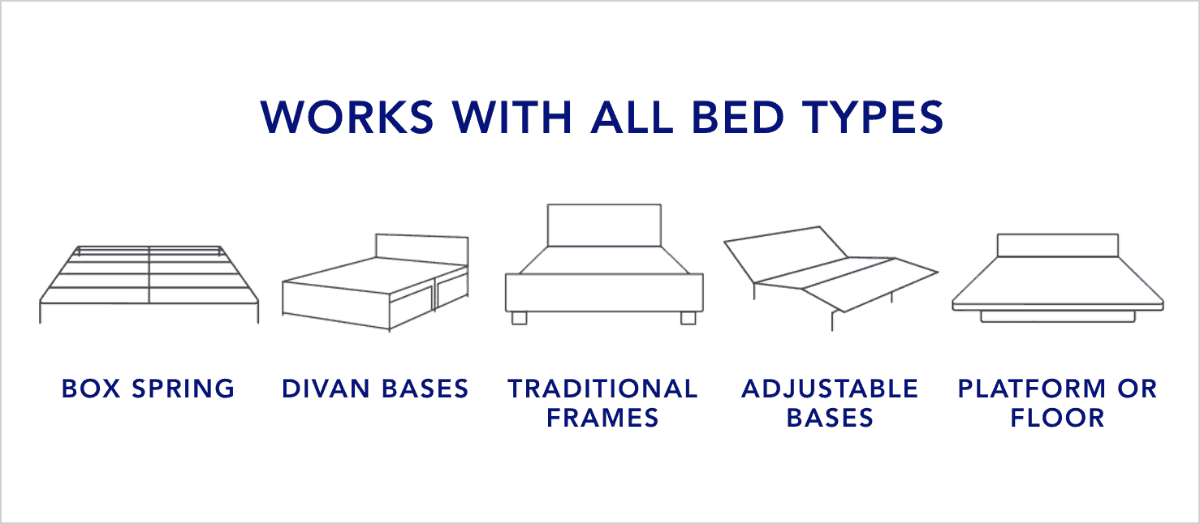 WORKS WITH ALL BED TYPES

BOX SPRING

DIVAN BASES

TRADITIONAL FRAMES

ADJUSTABLE BASES

PLATFORM OR FLOOR